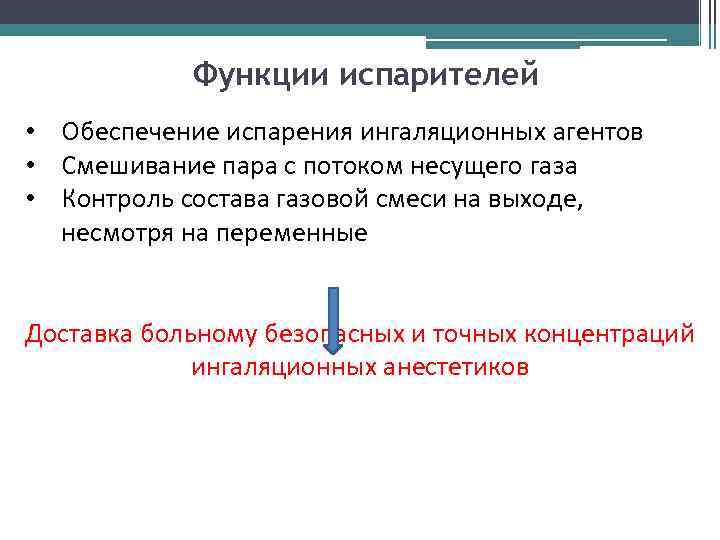 Функции испарителей

• Обеспечение испарения ингаляционных агентов
• Смешивание пара с потоком несущего газа
• Контроль состава газовой смеси на выходе, несмотря на переменные

Доставка больному безопасных и точных концентраций ингаляционных анестетиков